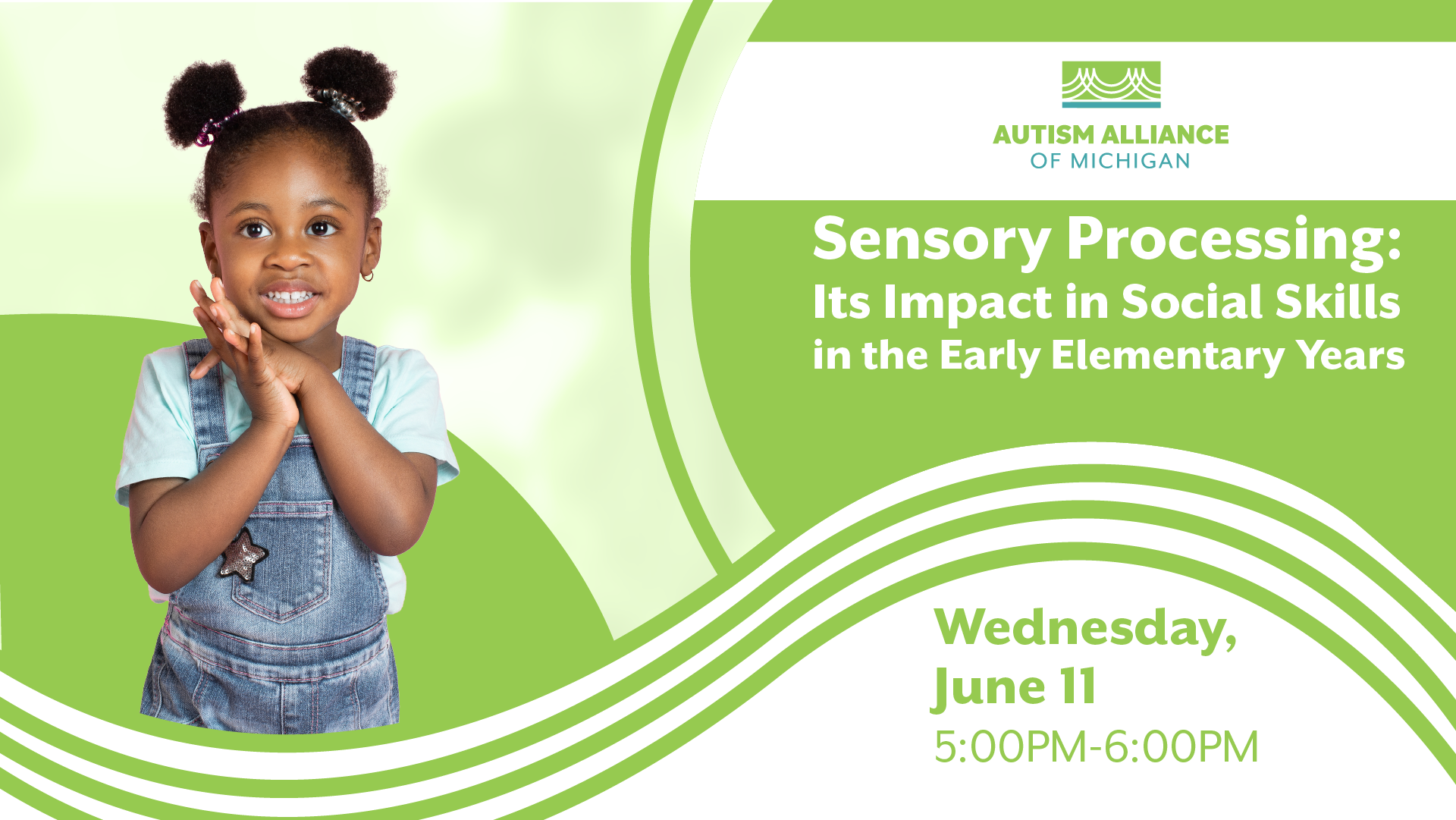 AUTISM ALLIANCE
OF MICHIGAN

Sensory Processing:
Its Impact in Social Skills in the Early Elementary Years

Wednesday, June 11
5:00PM-6:00PM